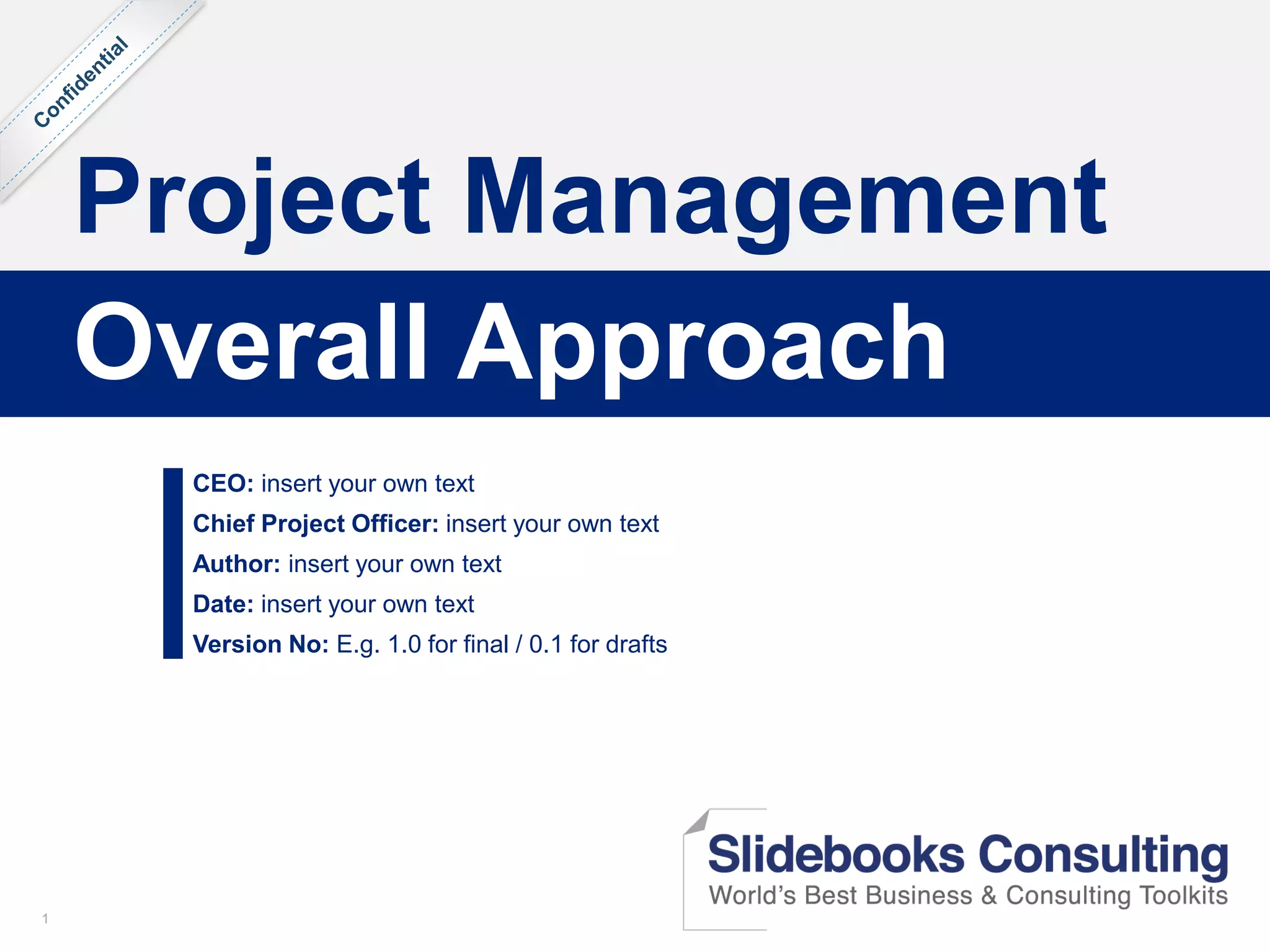 Confidential

Project Management

Overall Approach

CEO: insert your own text

Chief Project Officer: insert your own text

Author: insert your own text

Date: insert your own text

Version No: E.g. 1.0 for final / 0.1 for drafts

Slidebooks Consulting
World's Best Business & Consulting Toolkits

1